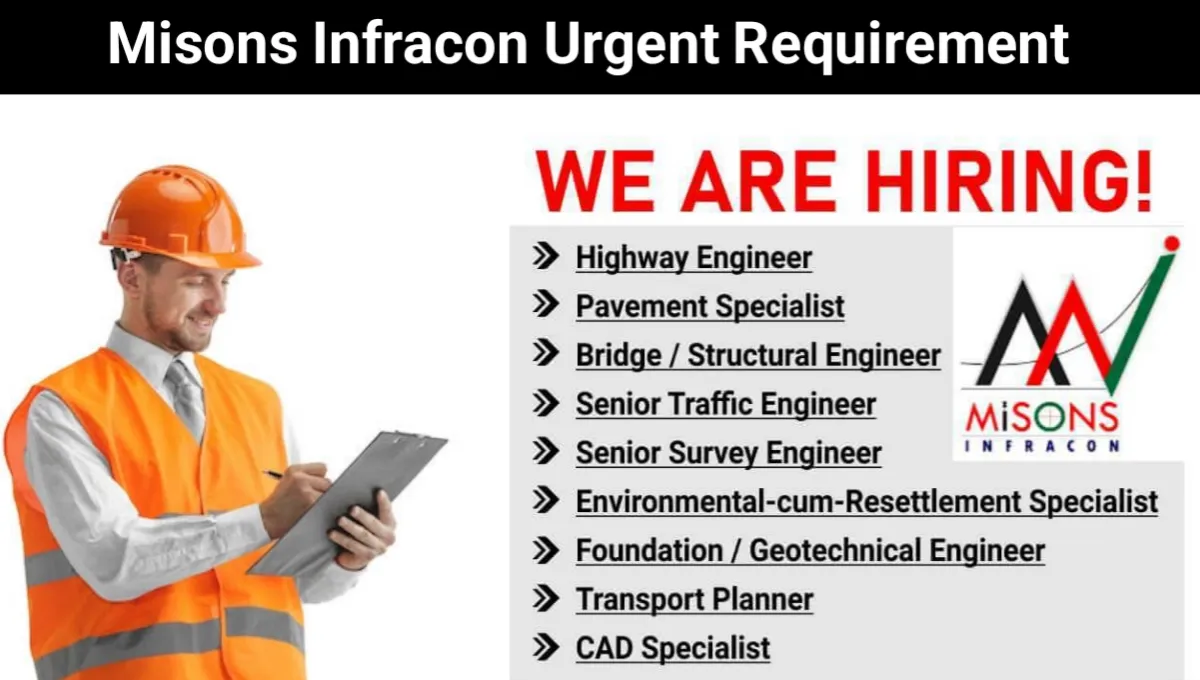 Misons Infracon Urgent Requirement

WE ARE HIRING!

Highway Engineer
Pavement Specialist
Bridge / Structural Engineer
Senior Traffic Engineer
Senior Survey Engineer
Environmental-cum-Resettlement Specialist
Foundation / Geotechnical Engineer
Transport Planner
CAD Specialist

MiSONS
INFRACON